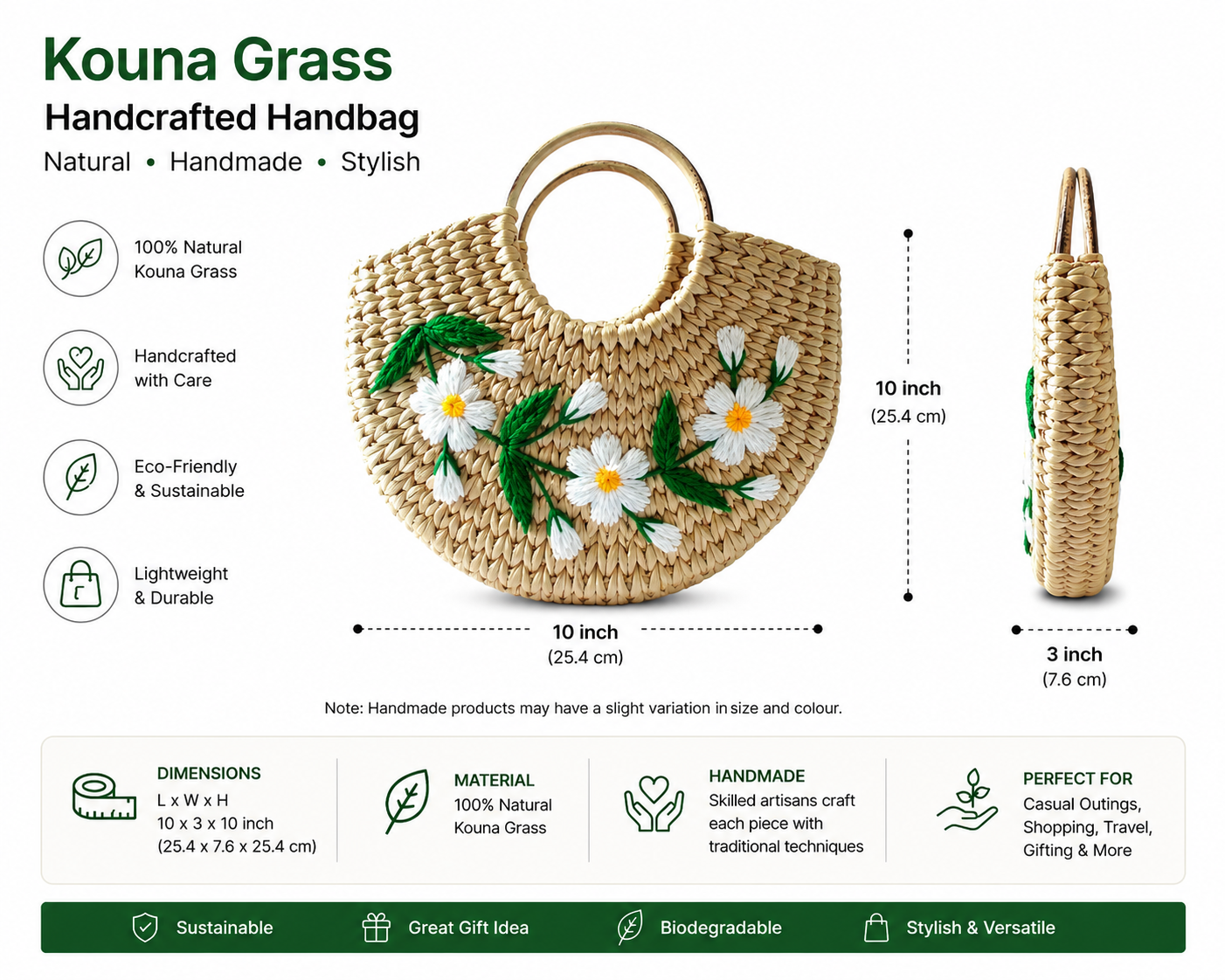 Kouna Grass

Handcrafted Handbag

Natural • Handmade • Stylish

100% Natural
Kouna Grass

Handcrafted
with Care

Eco-Friendly
& Sustainable

Lightweight
& Durable

10 inch
(25.4 cm)

10 inch
(25.4 cm)

3 inch
(7.6 cm)

Note: Handmade products may have a slight variation in size and colour.

DIMENSIONS
L x W x H
10 x 3 x 10 inch
(25.4 x 7.6 x 25.4 cm)

MATERIAL
100% Natural
Kouna Grass

HANDMADE
Skilled artisans craft each piece with traditional techniques

PERFECT FOR
Casual Outings, Shopping, Travel, Gifting & More

Sustainable

Great Gift Idea

Biodegradable

Stylish & Versatile